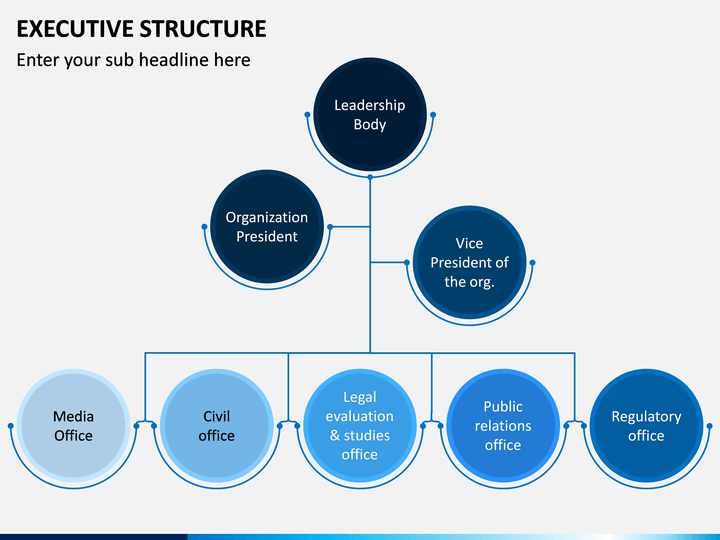 EXECUTIVE STRUCTURE

Enter your sub headline here

Leadership Body

Organization President

Vice President of the org.

Media Office

Civil office

Legal evaluation & studies office

Public relations office

Regulatory office